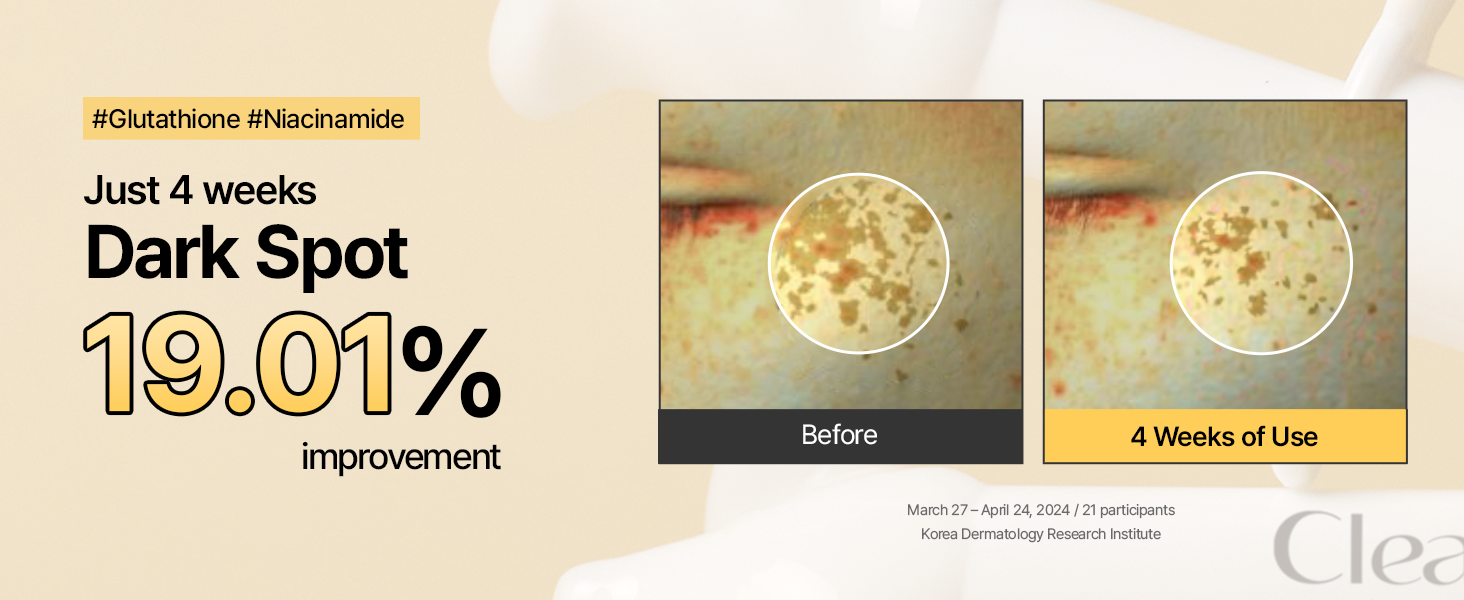 #Glutathione #Niacinamide

Just 4 weeks
Dark Spot
19.01%
improvement

Before

4 Weeks of Use

March 27 – April 24, 2024 / 21 participants
Korea Dermatology Research Institute

Clea